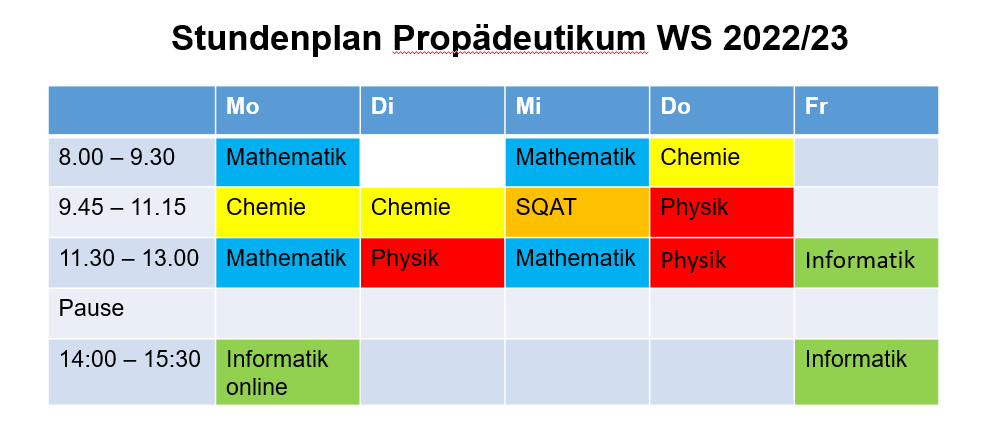 Stundenplan Propädeutikum WS 2022/23

| | Mo | Di | Mi | Do | Fr |
|---|---|---|---|---|---|
| 8.00 – 9.30 | Mathematik | | Mathematik | Chemie | |
| 9.45 – 11.15 | Chemie | Chemie | SQAT | Physik | |
| 11.30 – 13.00 | Mathematik | Physik | Mathematik | Physik | Informatik |
| Pause | | | | | |
| 14:00 – 15:30 | Informatik online | | | | Informatik |